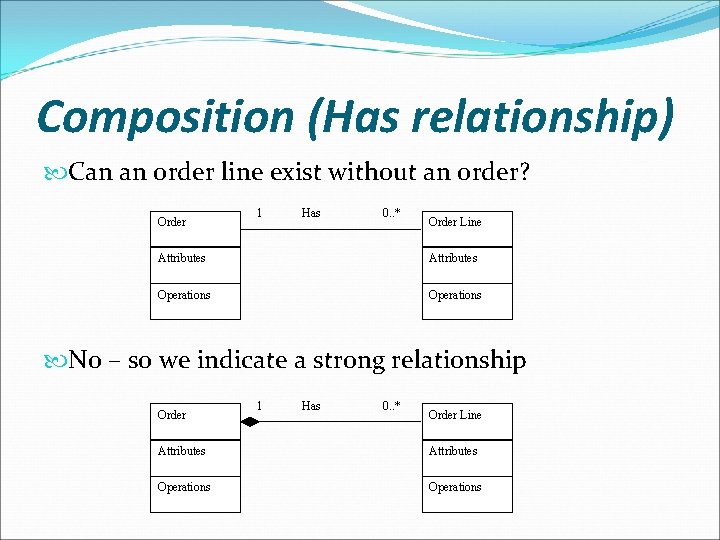 Composition (Has relationship)

Can an order line exist without an order?

Order
Attributes
Operations

1 Has 0..*

Order Line
Attributes
Operations

No – so we indicate a strong relationship

Order
Attributes
Operations

1 Has 0..*

Order Line
Attributes
Operations